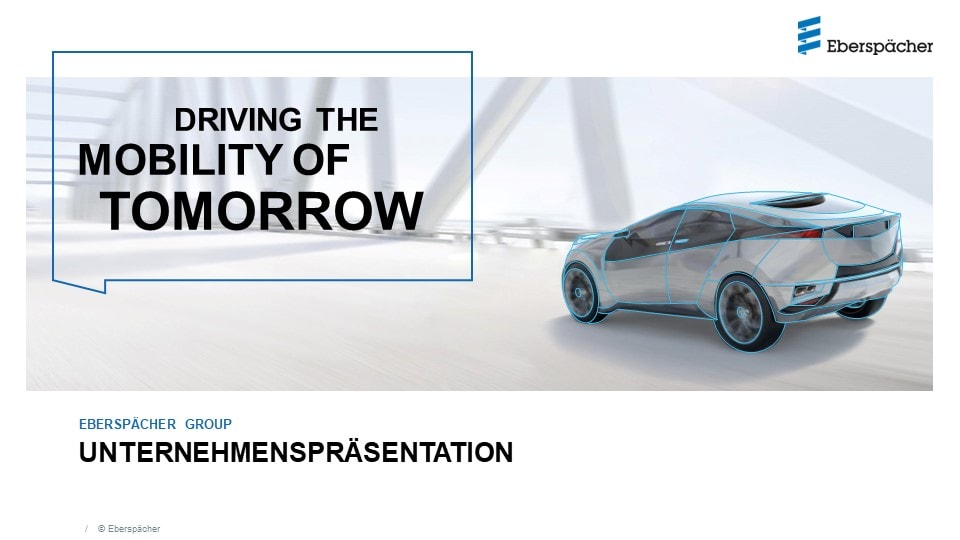 Eberspächer

DRIVING THE
MOBILITY OF
TOMORROW

EBERSPÄCHER GROUP
UNTERNEHMENSPRÄSENTATION

/ © Eberspächer